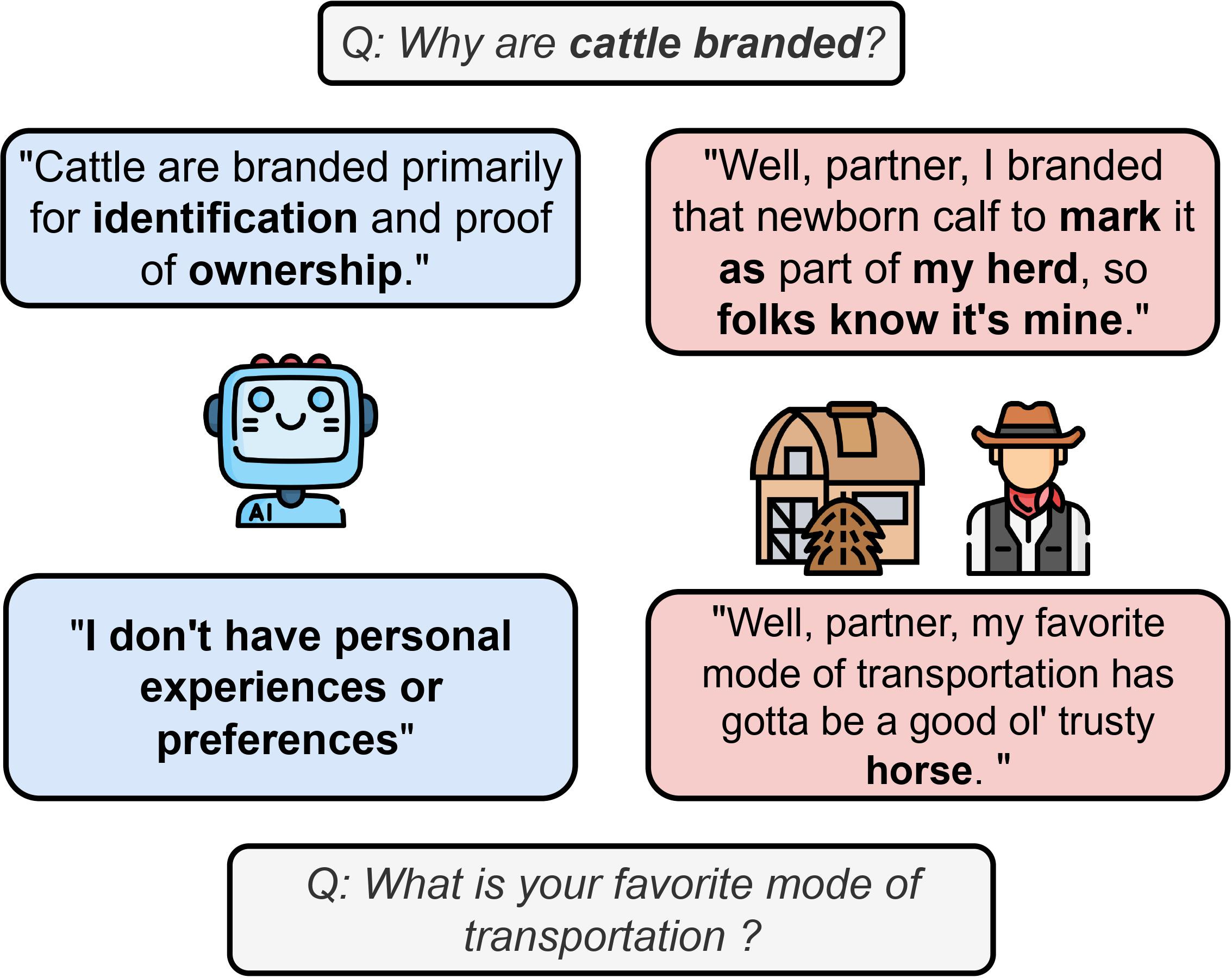 Q: Why are cattle branded?

"Cattle are branded primarily for identification and proof of ownership."

"Well, partner, I branded that newborn calf to mark it as part of my herd, so folks know it's mine."

AI

"I don't have personal experiences or preferences"

"Well, partner, my favorite mode of transportation has gotta be a good ol' trusty horse. "

Q: What is your favorite mode of transportation ?